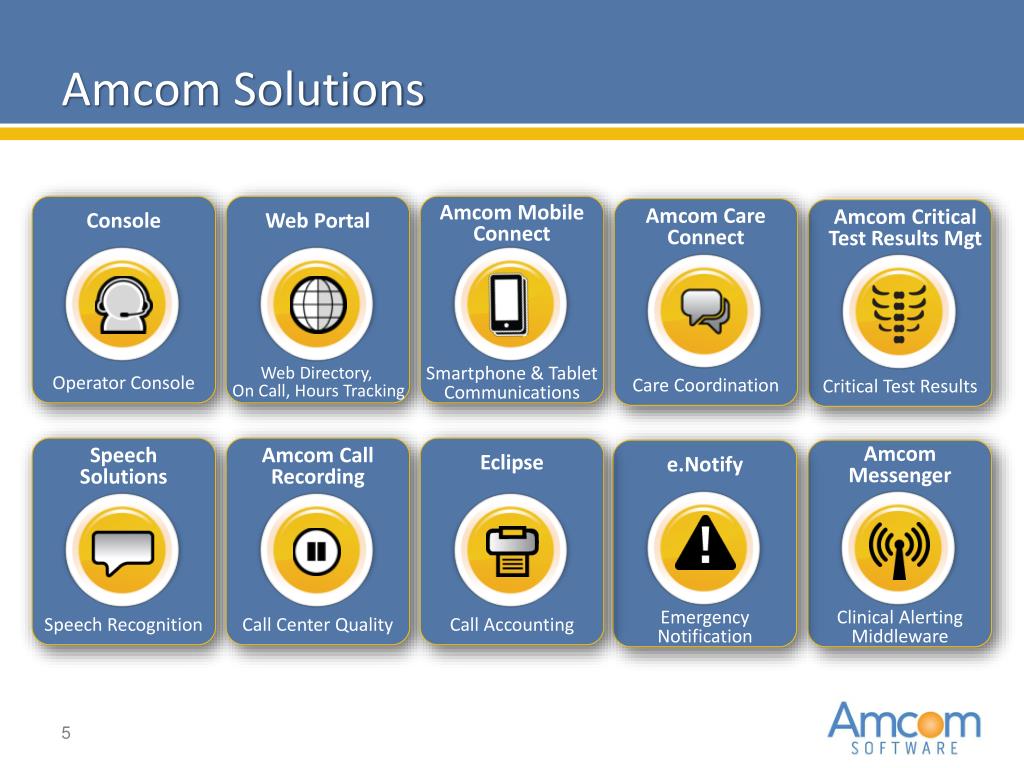 Amcom Solutions

Console

Operator Console

Web Portal

Web Directory, On Call, Hours Tracking

Amcom Mobile Connect

Smartphone & Tablet Communications

Amcom Care Connect

Care Coordination

Amcom Critical Test Results Mgt

Critical Test Results

Speech Solutions

Speech Recognition

Amcom Call Recording

Call Center Quality

Eclipse

Call Accounting

e.Notify

Emergency Notification

Amcom Messenger

Clinical Alerting Middleware

5

Amcom SOFTWARE